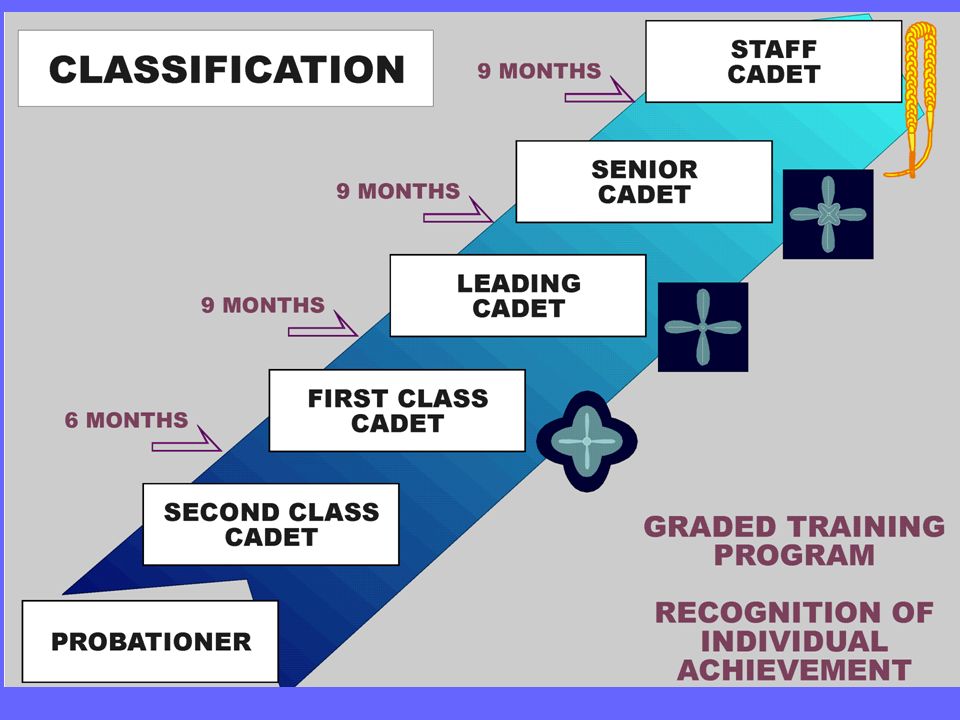 CLASSIFICATION

9 MONTHS

STAFF CADET

9 MONTHS

SENIOR CADET

9 MONTHS

LEADING CADET

6 MONTHS

FIRST CLASS CADET

SECOND CLASS CADET

PROBATIONER

GRADED TRAINING PROGRAM

RECOGNITION OF INDIVIDUAL ACHIEVEMENT